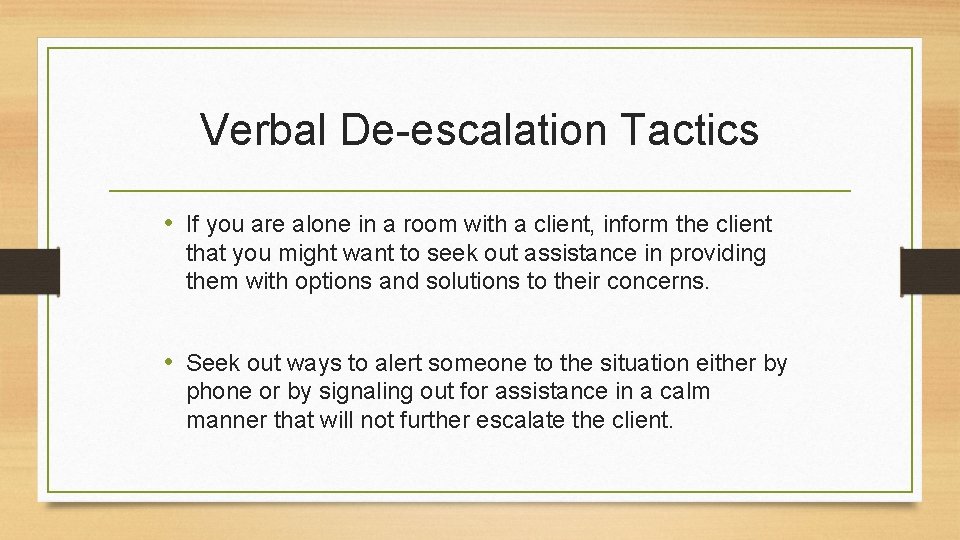 Verbal De-escalation Tactics

• If you are alone in a room with a client, inform the client that you might want to seek out assistance in providing them with options and solutions to their concerns.

• Seek out ways to alert someone to the situation either by phone or by signaling out for assistance in a calm manner that will not further escalate the client.